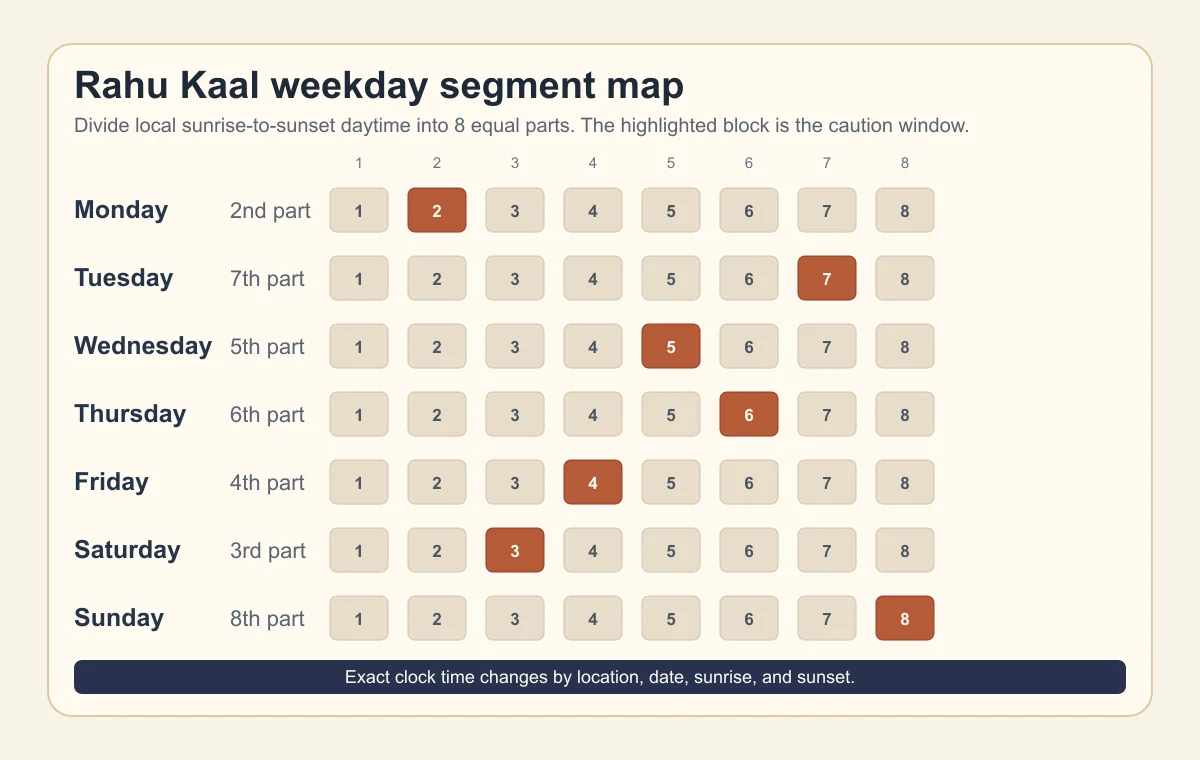 Rahu Kaal weekday segment map

Divide local sunrise-to-sunset daytime into 8 equal parts. The highlighted block is the caution window.

| | | 1 | 2 | 3 | 4 | 5 | 6 | 7 | 8 |
|---|---|---|---|---|---|---|---|---|---|
| Monday | 2nd part | 1 | 2 | 3 | 4 | 5 | 6 | 7 | 8 |
| Tuesday | 7th part | 1 | 2 | 3 | 4 | 5 | 6 | 7 | 8 |
| Wednesday | 5th part | 1 | 2 | 3 | 4 | 5 | 6 | 7 | 8 |
| Thursday | 6th part | 1 | 2 | 3 | 4 | 5 | 6 | 7 | 8 |
| Friday | 4th part | 1 | 2 | 3 | 4 | 5 | 6 | 7 | 8 |
| Saturday | 3rd part | 1 | 2 | 3 | 4 | 5 | 6 | 7 | 8 |
| Sunday | 8th part | 1 | 2 | 3 | 4 | 5 | 6 | 7 | 8 |

Exact clock time changes by location, date, sunrise, and sunset.